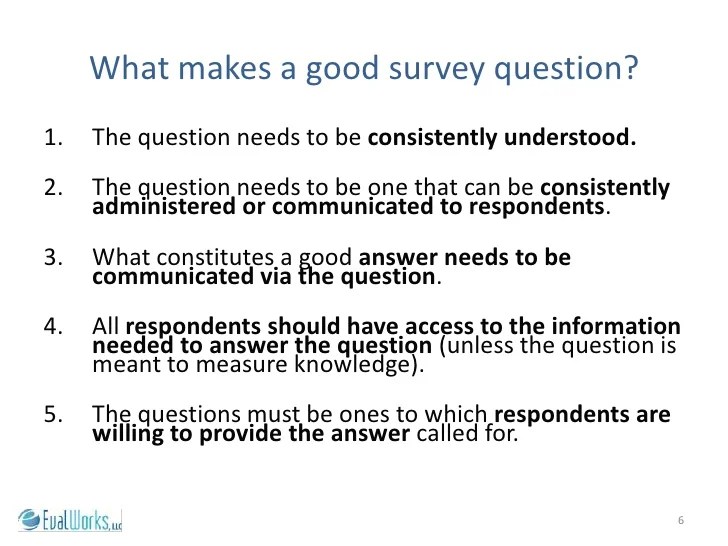 What makes a good survey question?

1. The question needs to be consistently understood.

2. The question needs to be one that can be consistently administered or communicated to respondents.

3. What constitutes a good answer needs to be communicated via the question.

4. All respondents should have access to the information needed to answer the question (unless the question is meant to measure knowledge).

5. The questions must be ones to which respondents are willing to provide the answer called for.

EvalWorks, LLC

6